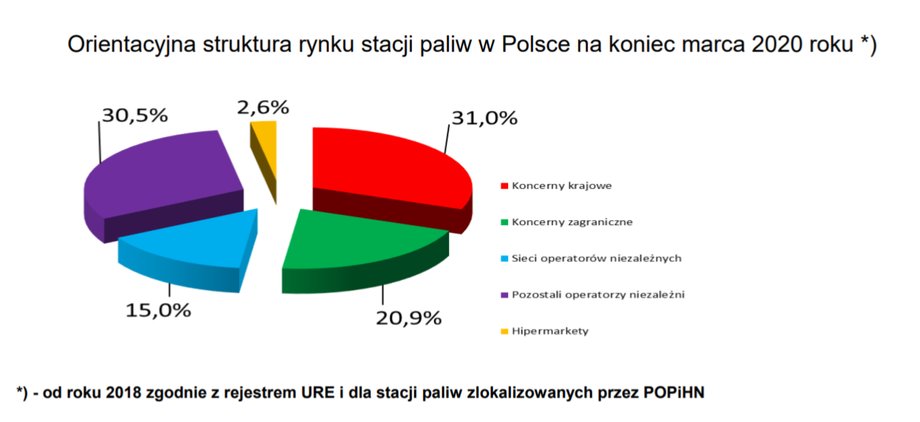 Orientacyjna struktura rynku stacji paliw w Polsce na koniec marca 2020 roku *)

30,5%

2,6%

31,0%

15,0%

20,9%

Koncerny krajowe

Koncerny zagraniczne

Sieci operatorów niezależnych

Pozostali operatorzy niezależni

Hipermarkety

*) - od roku 2018 zgodnie z rejestrem URE i dla stacji paliw zlokalizowanych przez POPiHN